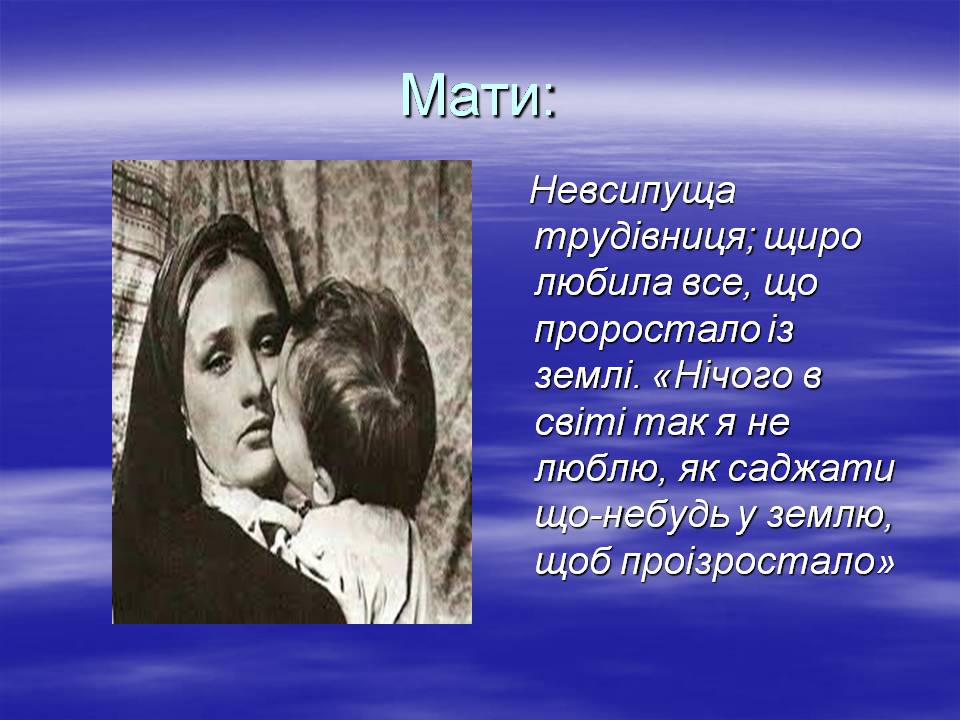 Мати:

Невсипуща трудівниця; щиро любила все, що проростало із землі. «Нічого в світі так я не люблю, як саджати що-небудь у землю, щоб проізростало»